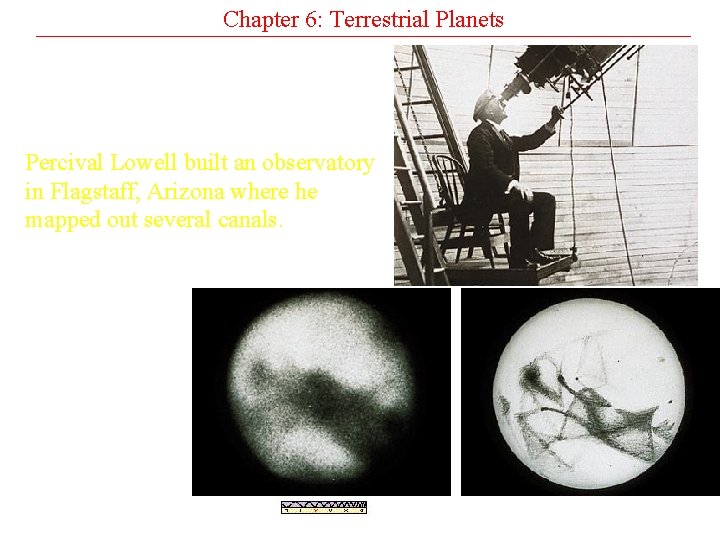 Chapter 6: Terrestrial Planets

Percival Lowell built an observatory in Flagstaff, Arizona where he mapped out several canals.